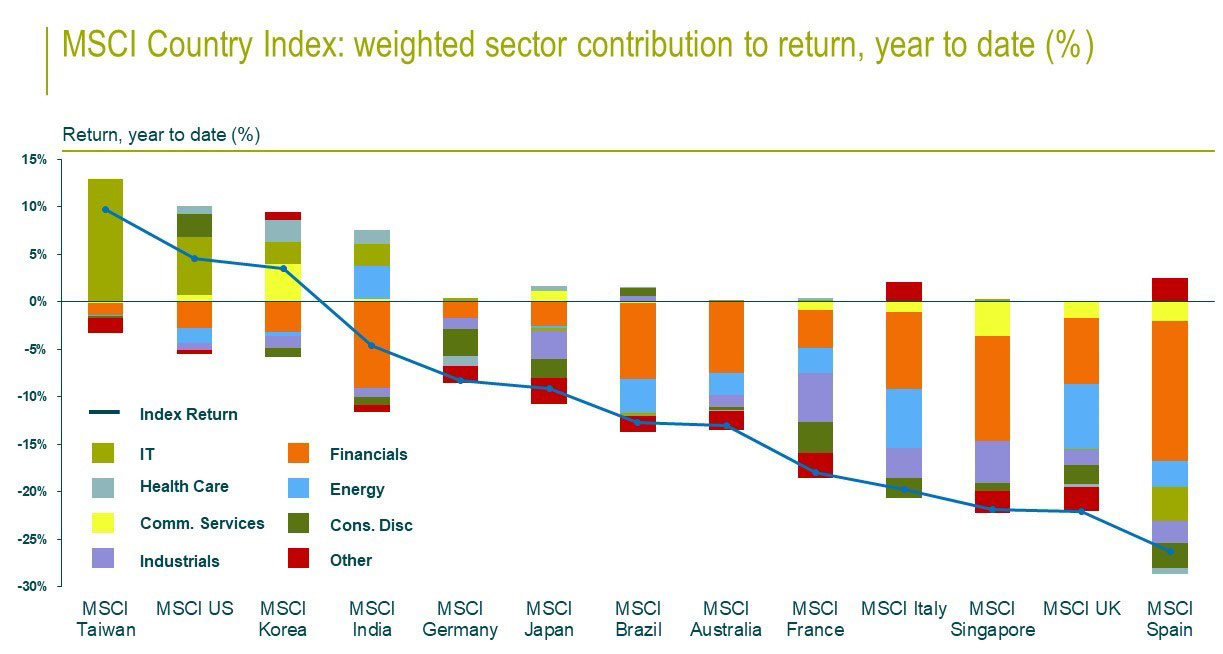 MSCI Country Index: weighted sector contribution to return, year to date (%)

Return, year to date (%)

15%
10%
5%
0%
-5%
-10%
-15%
-20%
-25%
-30%

Index Return
IT
Health Care
Comm. Services
Industrials
Financials
Energy
Cons. Disc
Other

MSCI Taiwan
MSCI US
MSCI Korea
MSCI India
MSCI Germany
MSCI Japan
MSCI Brazil
MSCI Australia
MSCI France
MSCI Italy
MSCI Singapore
MSCI UK
MSCI Spain